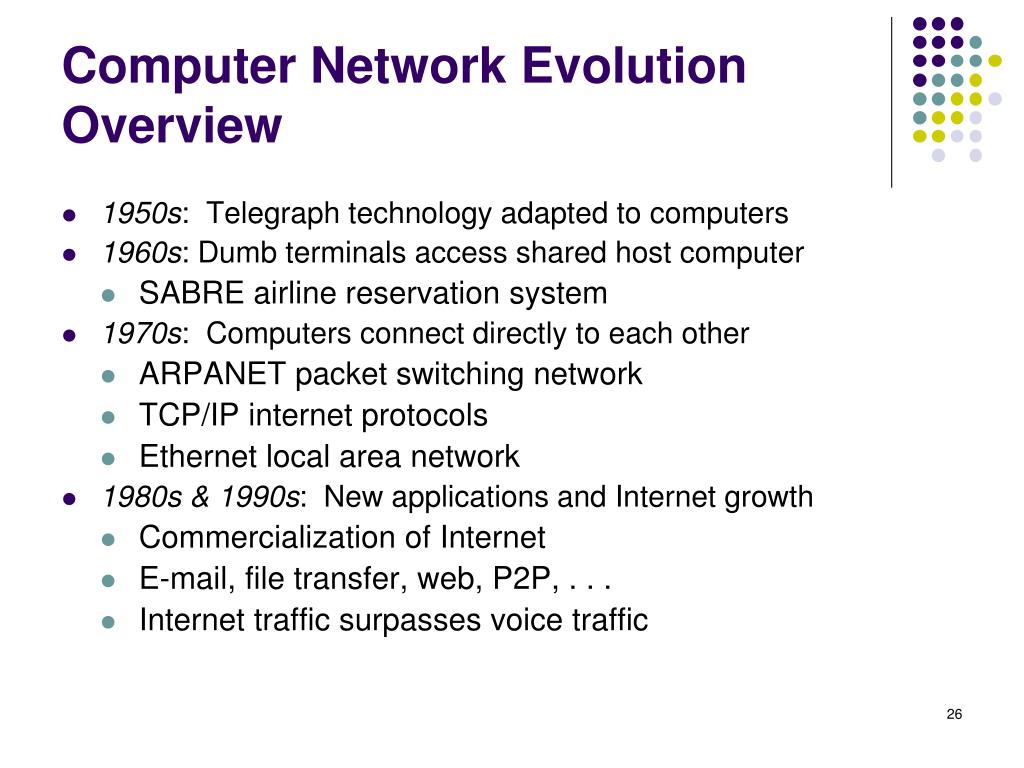 Computer Network Evolution Overview

- 1950s: Telegraph technology adapted to computers
- 1960s: Dumb terminals access shared host computer
  - SABRE airline reservation system
- 1970s: Computers connect directly to each other
  - ARPANET packet switching network
  - TCP/IP internet protocols
  - Ethernet local area network
- 1980s & 1990s: New applications and Internet growth
  - Commercialization of Internet
  - E-mail, file transfer, web, P2P, . . .
  - Internet traffic surpasses voice traffic

26